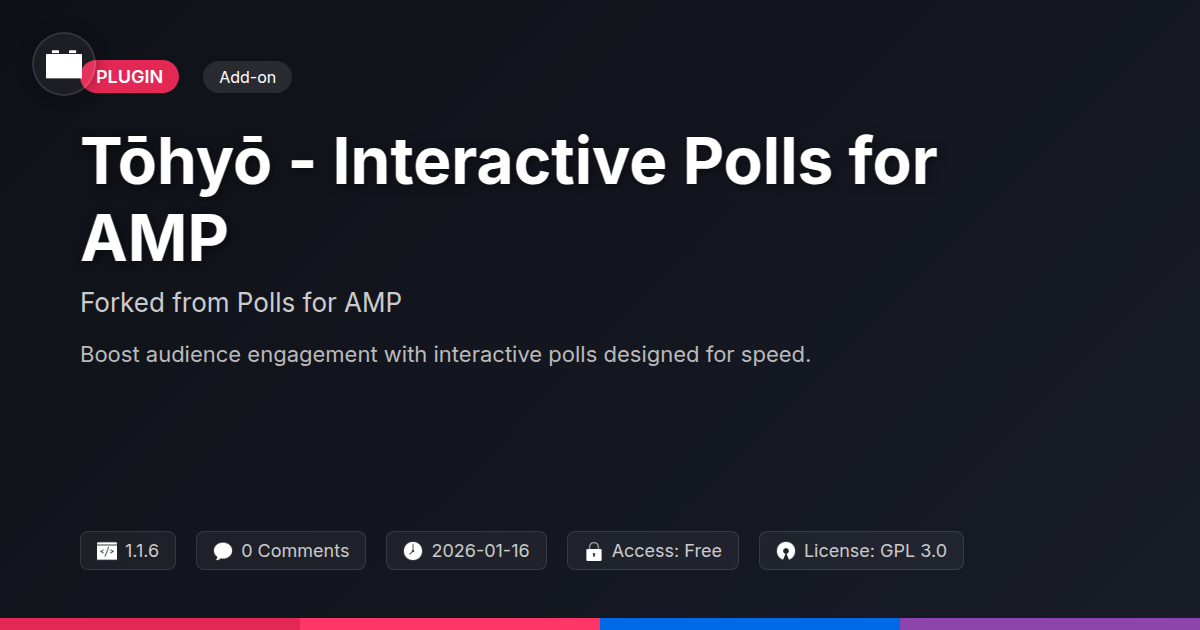 PLUGIN

Add-on

Tōhyō - Interactive Polls for AMP

Forked from Polls for AMP

Boost audience engagement with interactive polls designed for speed.

1.1.6

0 Comments

2026-01-16

Access: Free

License: GPL 3.0